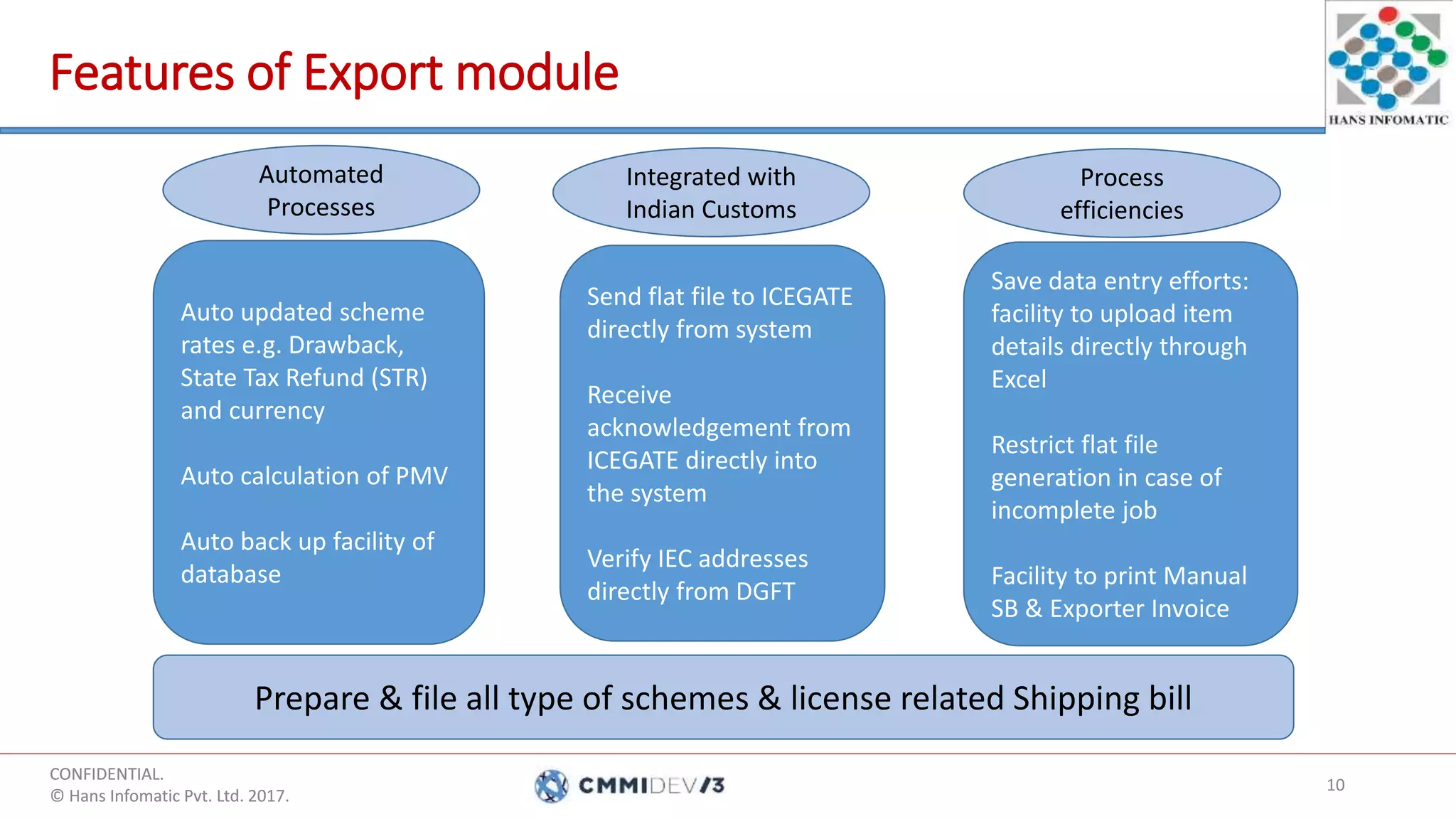 Features of Export module

HANS INFOMATIC

Automated Processes

Auto updated scheme rates e.g. Drawback, State Tax Refund (STR) and currency

Auto calculation of PMV

Auto back up facility of database

Integrated with Indian Customs

Send flat file to ICEGATE directly from system

Receive acknowledgement from ICEGATE directly into the system

Verify IEC addresses directly from DGFT

Process efficiencies

Save data entry efforts: facility to upload item details directly through Excel

Restrict flat file generation in case of incomplete job

Facility to print Manual SB & Exporter Invoice

Prepare & file all type of schemes & license related Shipping bill

CONFIDENTIAL.
© Hans Infomatic Pvt. Ltd. 2017.

CMMIDEV/3

10